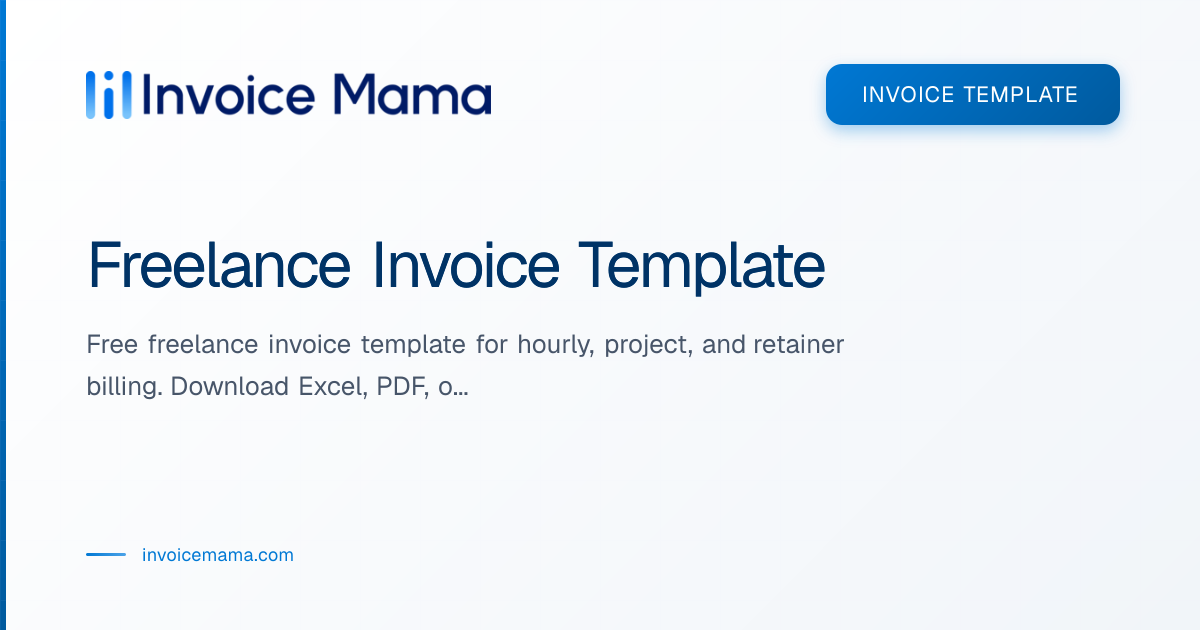 Invoice Mama

INVOICE TEMPLATE

Freelance Invoice Template

Free freelance invoice template for hourly, project, and retainer billing. Download Excel, PDF, o...

invoicemama.com